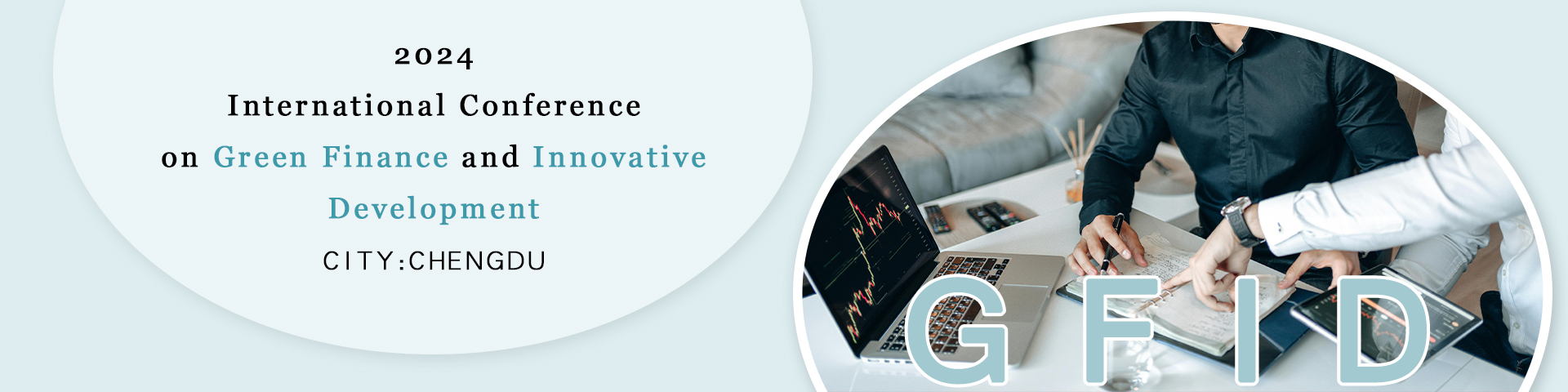 2024
International Conference on Green Finance and Innovative Development
CITY:CHENGDU

GFID